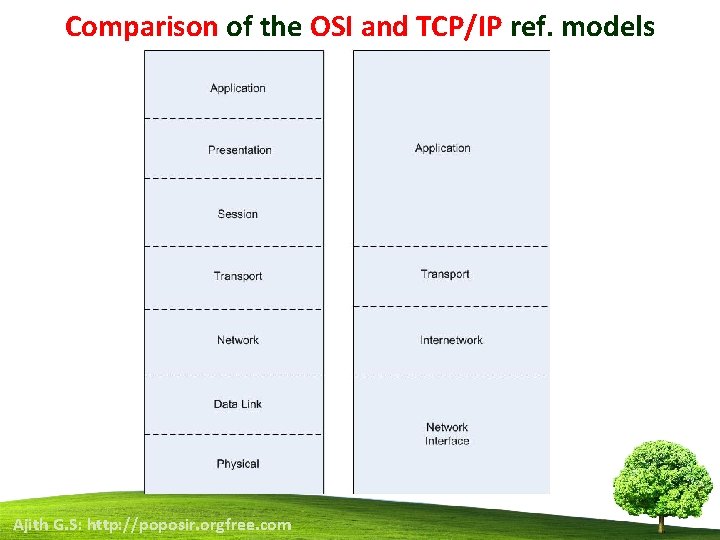 Comparison of the OSI and TCP/IP ref. models

Application

Presentation

Session

Transport

Network

Data Link

Physical

Application

Transport

Internetwork

Network Interface

Ajith G.S: http://poposir.orgfree.com